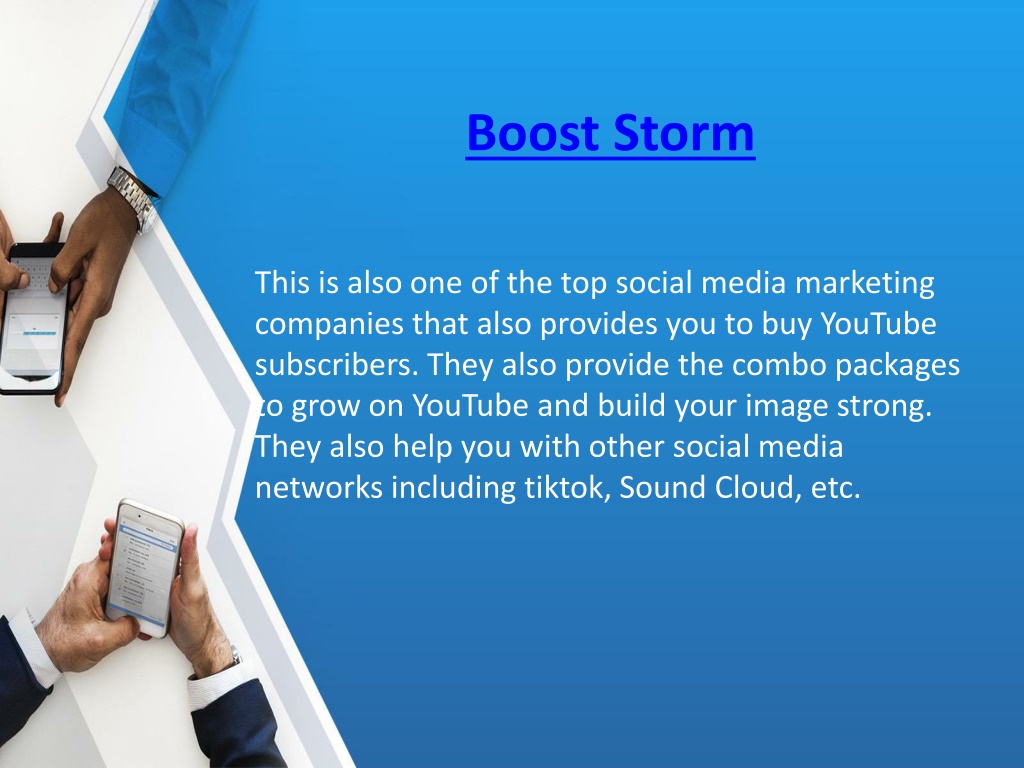 Boost Storm

This is also one of the top social media marketing companies that also provides you to buy YouTube subscribers. They also provide the combo packages to grow on YouTube and build your image strong. They also help you with other social media networks including tiktok, Sound Cloud, etc.